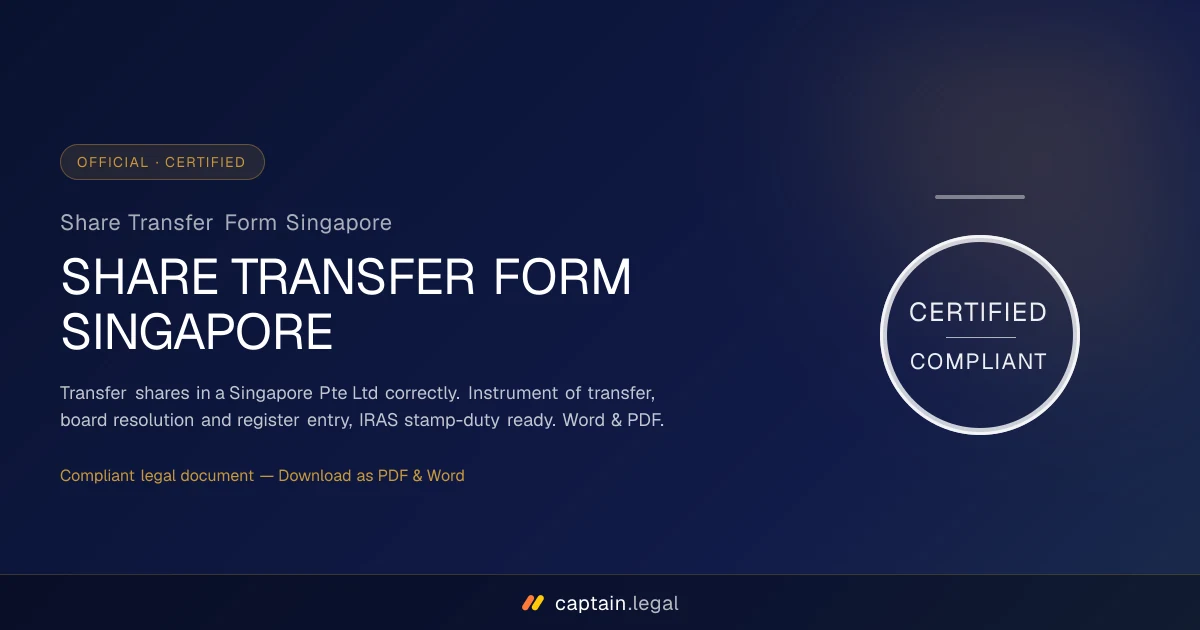 OFFICIAL · CERTIFIED

Share Transfer Form Singapore

SHARE TRANSFER FORM SINGAPORE

Transfer shares in a Singapore Pte Ltd correctly. Instrument of transfer, board resolution and register entry, IRAS stamp-duty ready. Word & PDF.

Compliant legal document — Download as PDF & Word

CERTIFIED

COMPLIANT

captain.legal